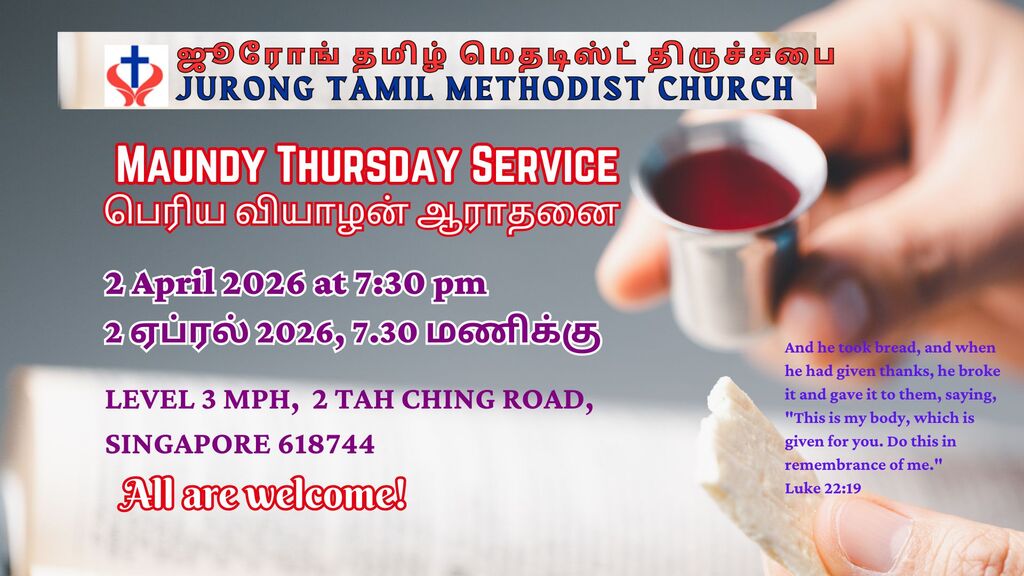 ஜூரோங் தமிழ் மெதடிஸ்ட் திருச்சபை
JURONG TAMIL METHODIST CHURCH

MAUNDY THURSDAY SERVICE
பெரிய வியாழன் ஆராதனை

2 April 2026 at 7:30 pm
2 ஏப்ரல் 2026, 7.30 மணிக்கு

LEVEL 3 MPH, 2 TAH CHING ROAD, SINGAPORE 618744

All are welcome!

And he took bread, and when he had given thanks, he broke it and gave it to them, saying, "This is my body, which is given for you. Do this in remembrance of me."
Luke 22:19